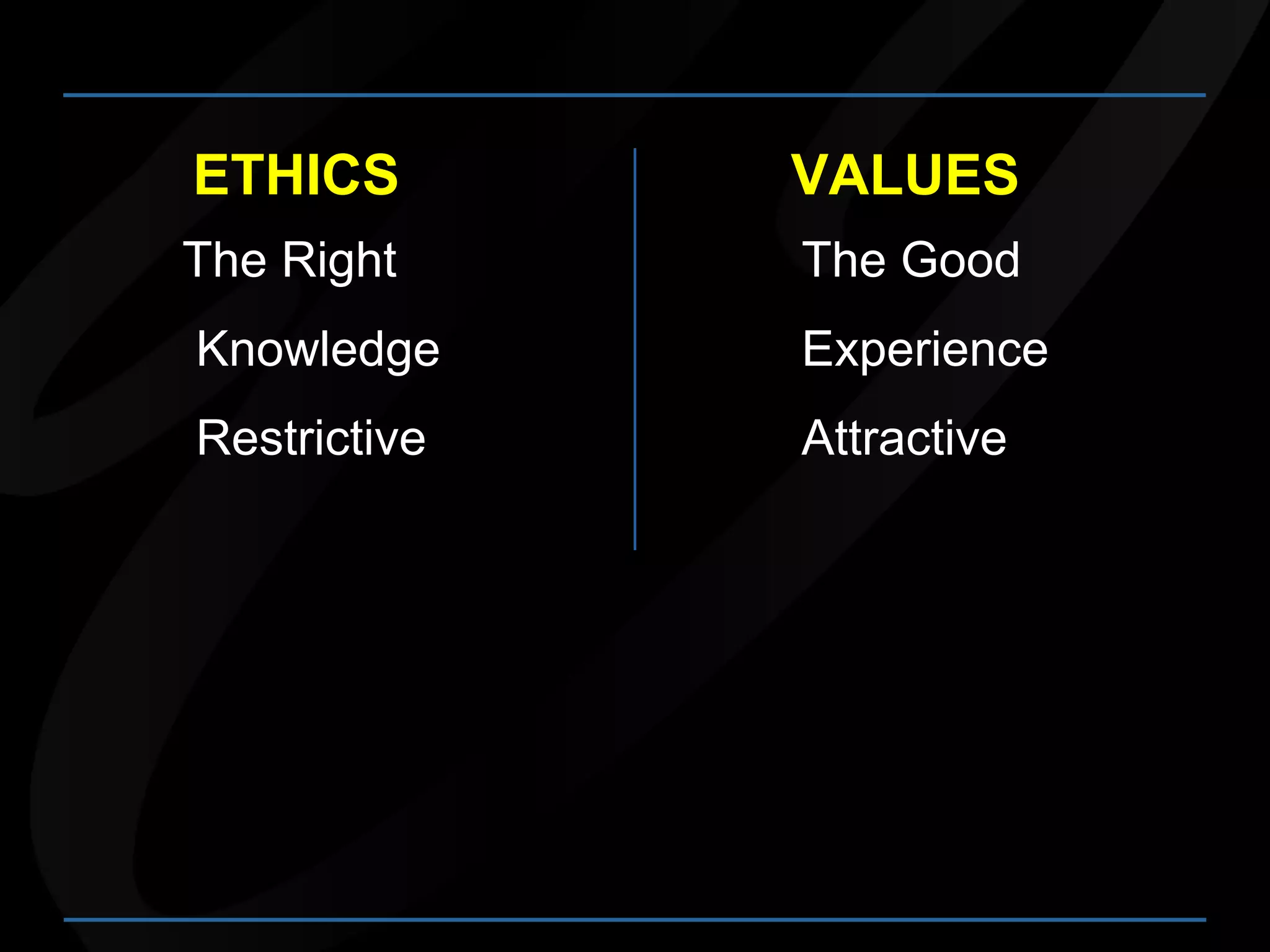 ETHICS

The Right

Knowledge

Restrictive

VALUES

The Good

Experience

Attractive